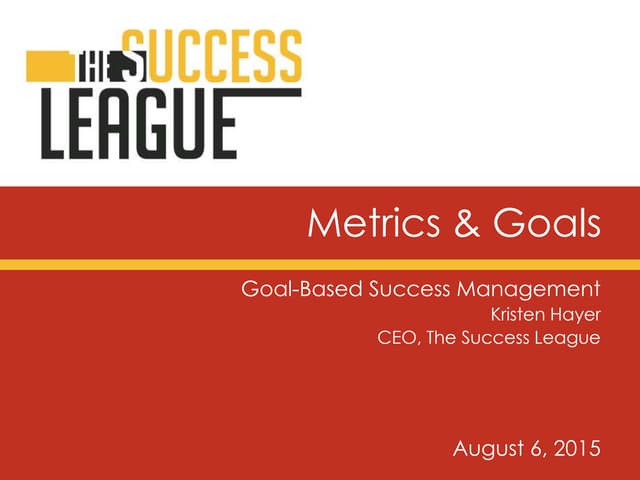 THE SUCCESS LEAGUE

Metrics & Goals

Goal-Based Success Management
Kristen Hayer
CEO, The Success League

August 6, 2015